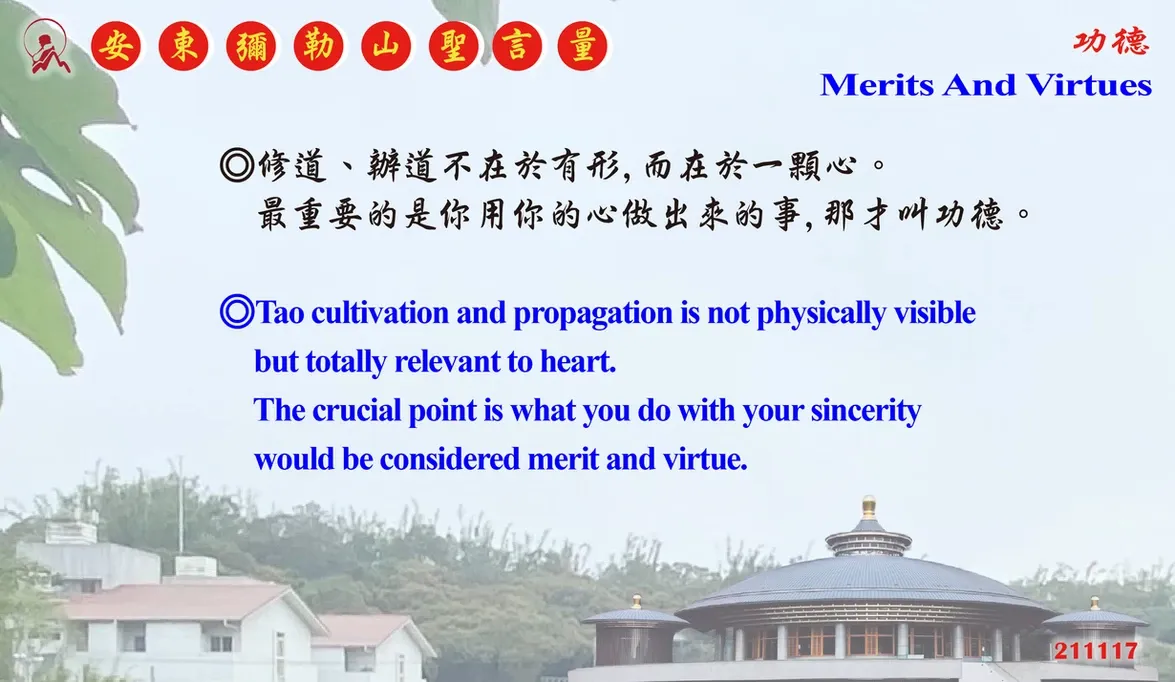 安東彌勒山聖言量

功德
Merits And Virtues

◎修道、辦道不在於有形，而在於一顆心。
最重要的是你用你的心做出來的事，那才叫功德。

◎Tao cultivation and propagation is not physically visible but totally relevant to heart.
The crucial point is what you do with your sincerity would be considered merit and virtue.

211117